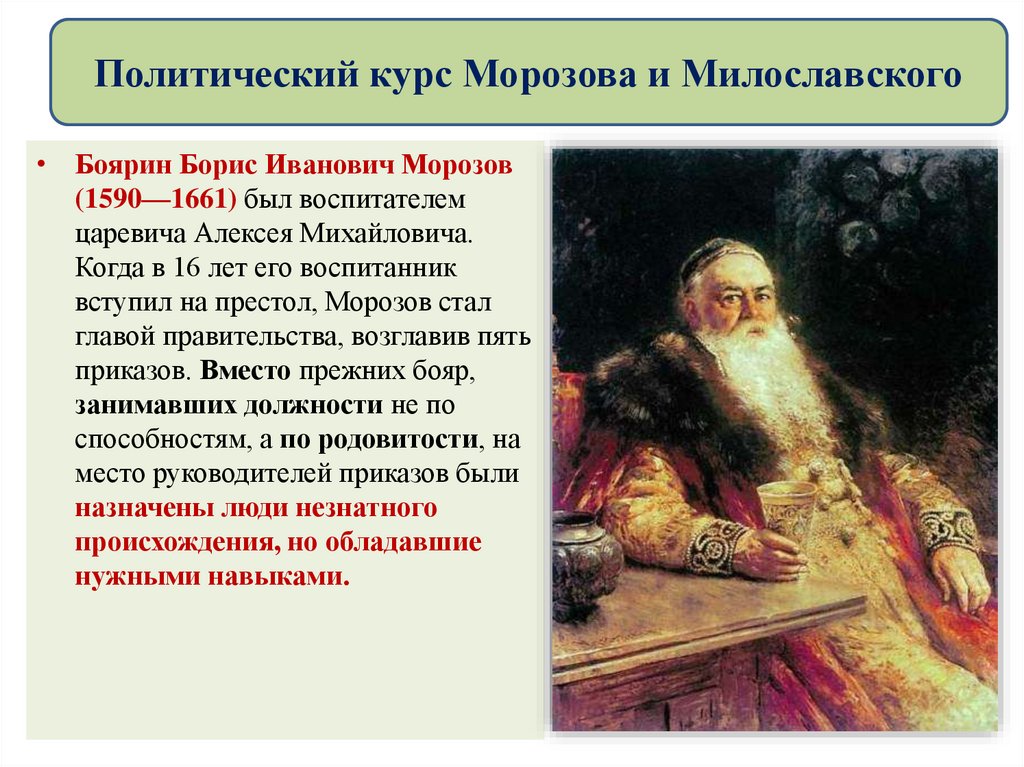 Политический курс Морозова и Милославского

• Боярин Борис Иванович Морозов (1590—1661) был воспитателем царевича Алексея Михайловича. Когда в 16 лет его воспитанник вступил на престол, Морозов стал главой правительства, возглавив пять приказов. Вместо прежних бояр, занимавших должности не по способностям, а по родовитости, на место руководителей приказов были назначены люди незнатного происхождения, но обладавшие нужными навыками.